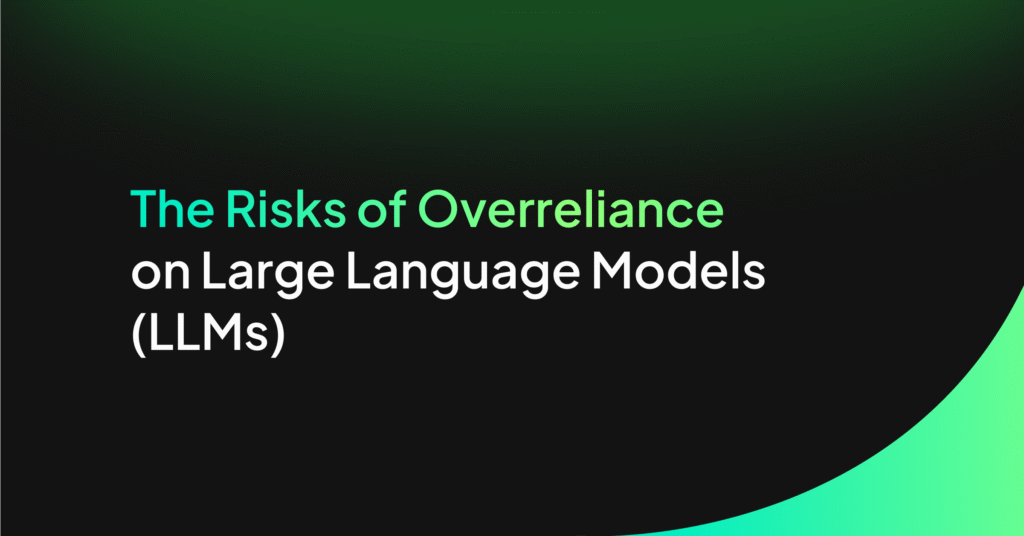 The Risks of Overreliance on Large Language Models (LLMs)